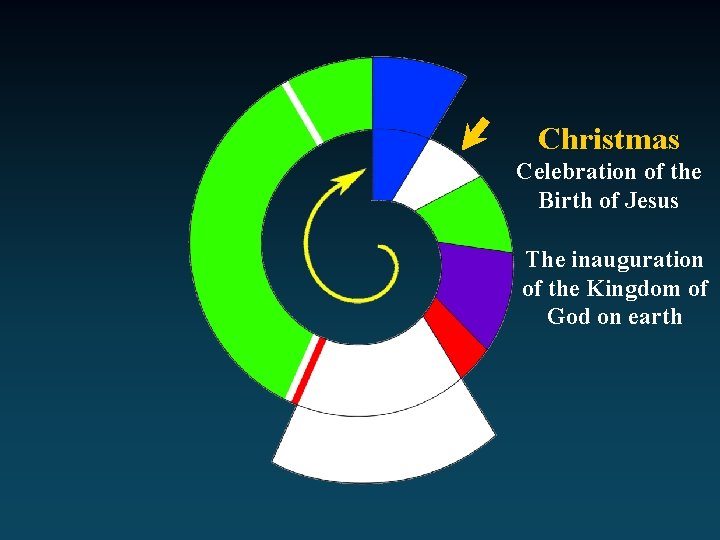 Christmas
Celebration of the Birth of Jesus

The inauguration of the Kingdom of God on earth